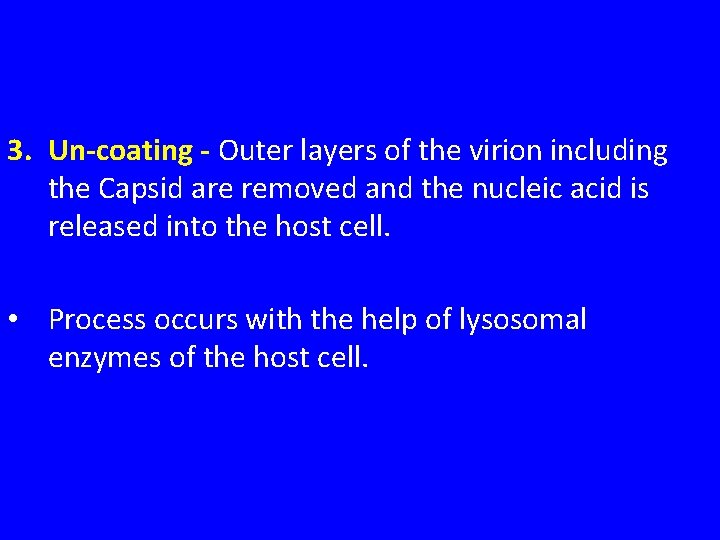 3. Un-coating - Outer layers of the virion including the Capsid are removed and the nucleic acid is released into the host cell.

• Process occurs with the help of lysosomal enzymes of the host cell.